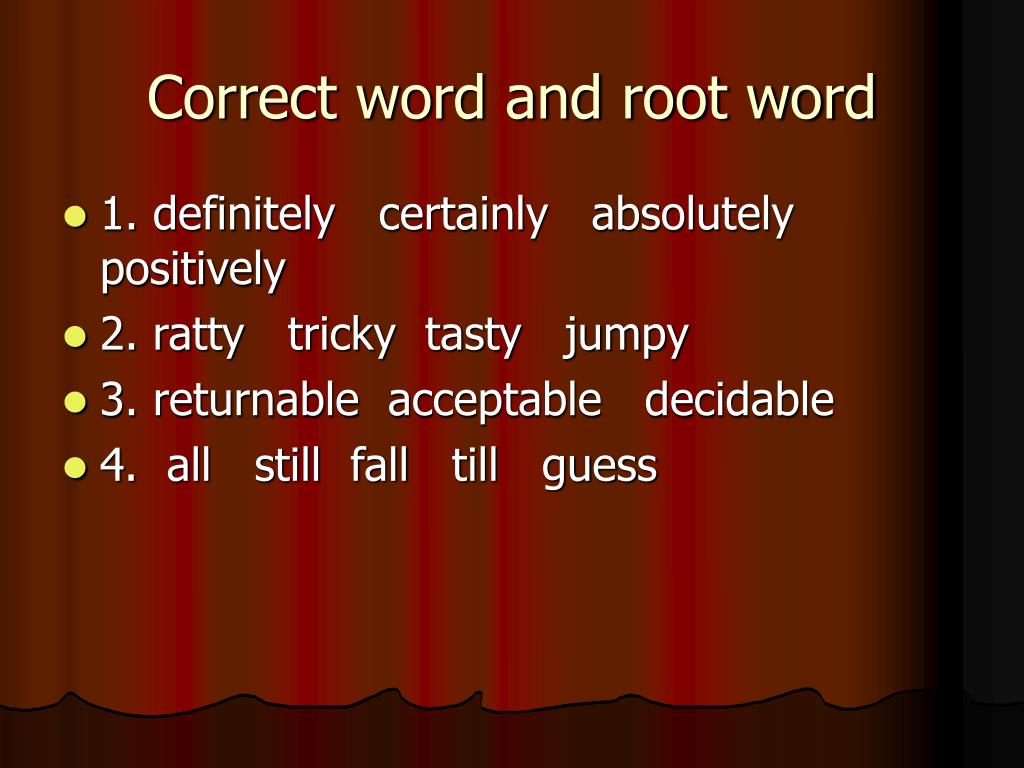 Correct word and root word

- 1. definitely certainly absolutely positively
- 2. ratty tricky tasty jumpy
- 3. returnable acceptable decidable
- 4. all still fall till guess